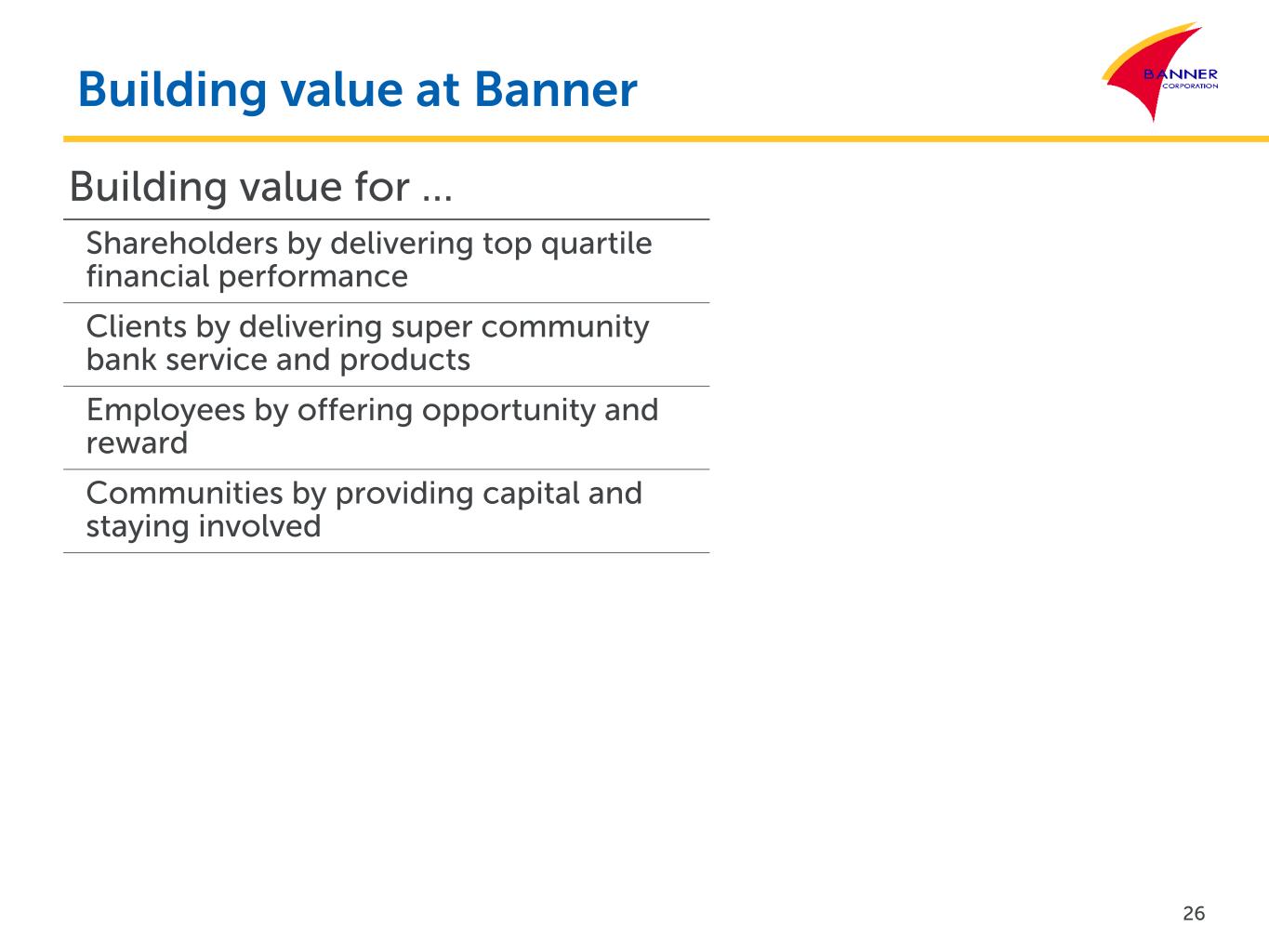 Building value at Banner

BANNER CORPORATION

Building value for …

Shareholders by delivering top quartile financial performance

Clients by delivering super community bank service and products

Employees by offering opportunity and reward

Communities by providing capital and staying involved

26